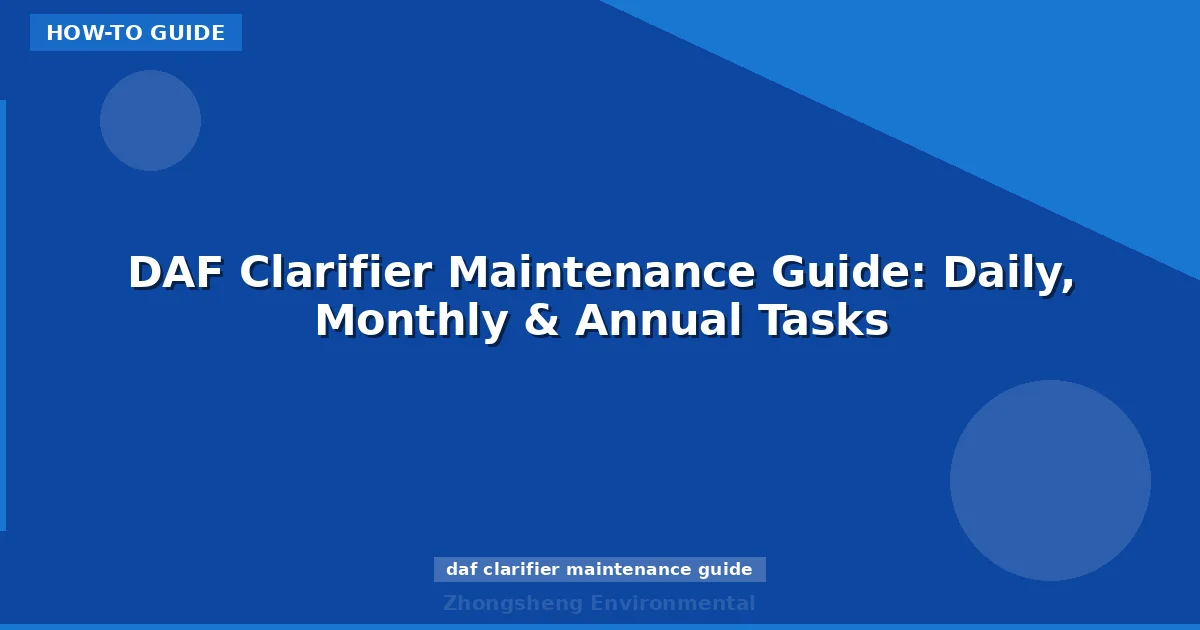 HOW-TO GUIDE

DAF Clarifier Maintenance Guide: Daily, Monthly & Annual Tasks

daf clarifier maintenance guide

Zhongsheng Environmental